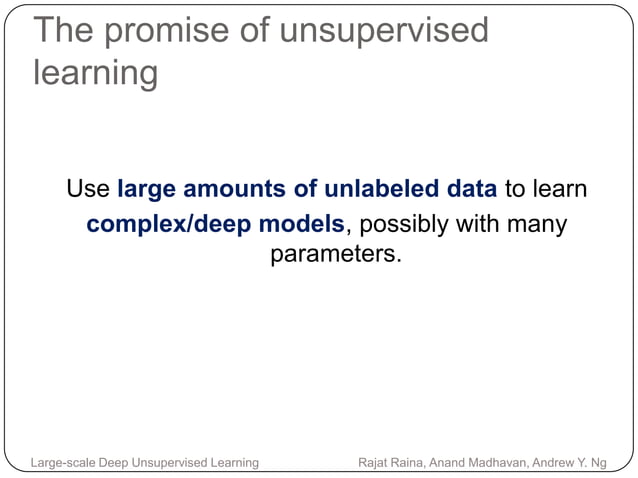 The promise of unsupervised learning

Use large amounts of unlabeled data to learn complex/deep models, possibly with many parameters.

Large-scale Deep Unsupervised Learning

Rajat Raina, Anand Madhavan, Andrew Y. Ng